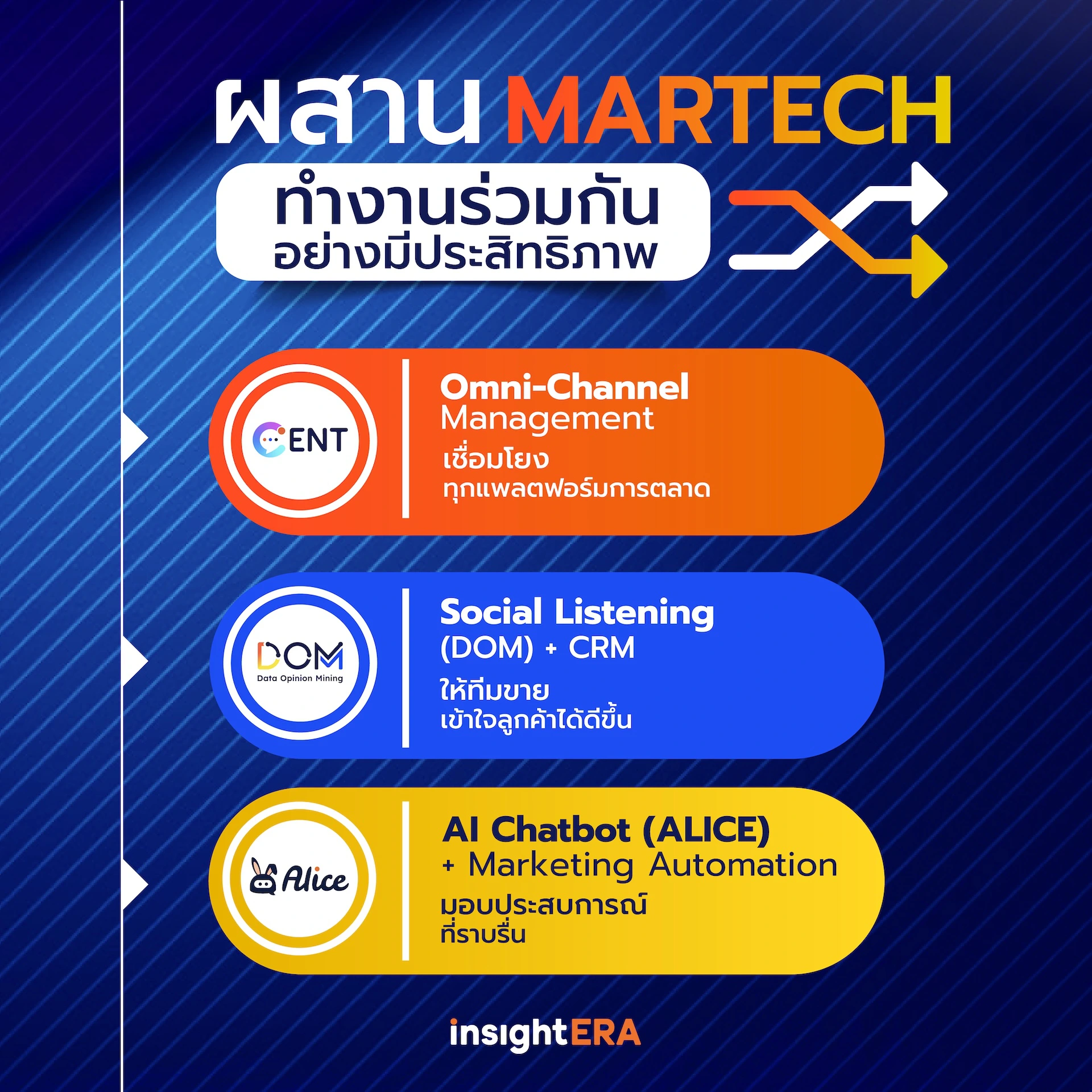 ผสาน MARTECH

ทำงานร่วมกัน
อย่างมีประสิทธิภาพ

CENT

Omni-Channel
Management
เชื่อมโยง
ทุกแพลตฟอร์มการตลาด

DOM
Data Opinion Mining

Social Listening
(DOM) + CRM
ให้ทีมขาย
เข้าใจลูกค้าได้ดีขึ้น

Alice

AI Chatbot (ALICE)
+ Marketing Automation
มอบประสบการณ์
ที่ราบรื่น

insightERA